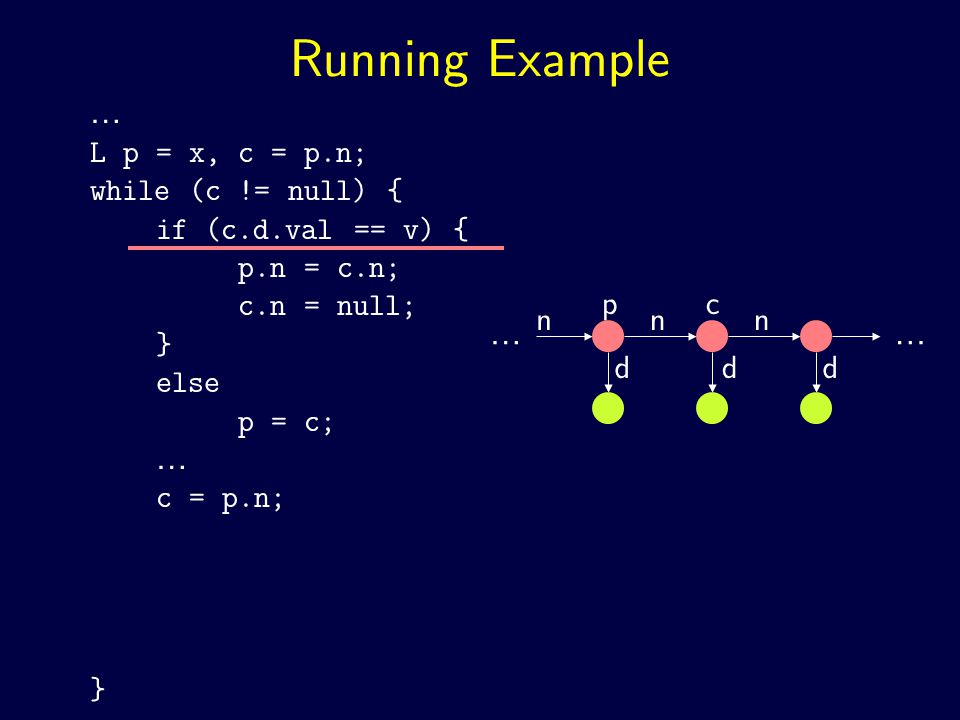 Running Example

...
L p = x, c = p.n;
while (c != null) {
    if (c.d.val == v) {
        p.n = c.n;
        c.n = null;
    }
    else
        p = c;
    ...
    c = p.n;

}

p c
... n n n ...
d d d